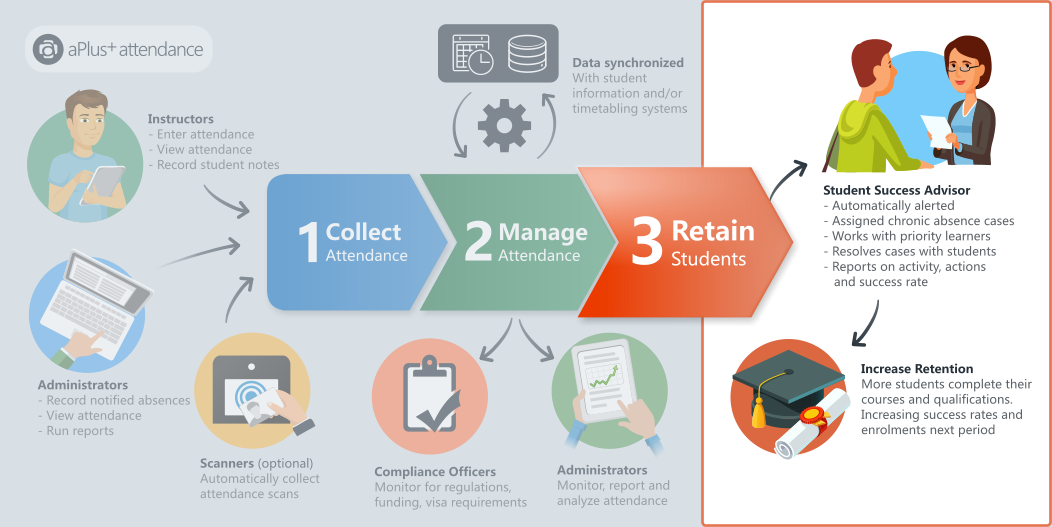 aPlus+ attendance

Instructors
- Enter attendance
- View attendance
- Record student notes

Administrators
- Record notified absences
- View attendance
- Run reports

Scanners (optional)
Automatically collect attendance scans

Data synchronized
With student information and/or timetabling systems

1 Collect Attendance

2 Manage Attendance

3 Retain Students

Compliance Officers
Monitor for regulations, funding, visa requirements

Administrators
Monitor, report and analyze attendance

Student Success Advisor
- Automatically alerted
- Assigned chronic absence cases
- Works with priority learners
- Resolves cases with students
- Reports on activity, actions and success rate

Increase Retention
More students complete their courses and qualifications. Increasing success rates and enrolments next period